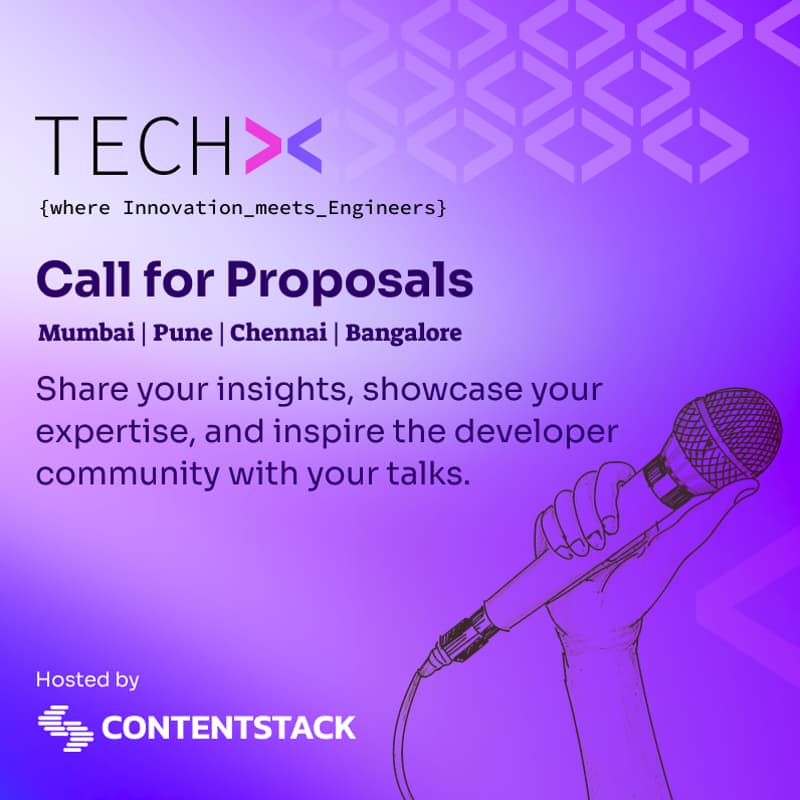 TECH

{where Innovation_meets_Engineers}

Call for Proposals

Mumbai | Pune | Chennai | Bangalore

Share your insights, showcase your expertise, and inspire the developer community with your talks.

Hosted by

CONTENTSTACK